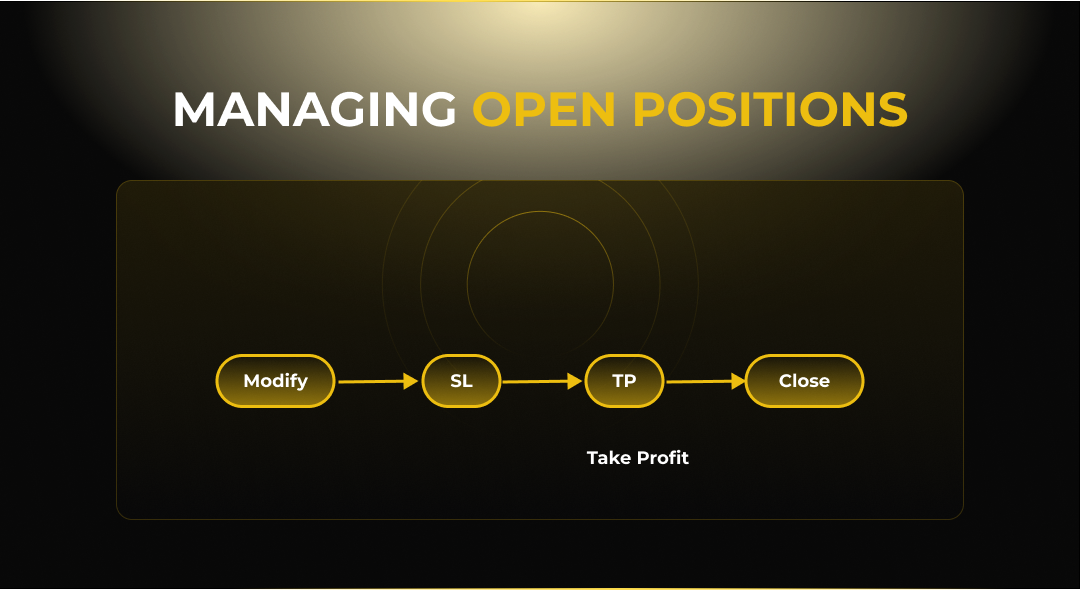 MANAGING OPEN POSITIONS

Modify

SL

TP

Close

Take Profit